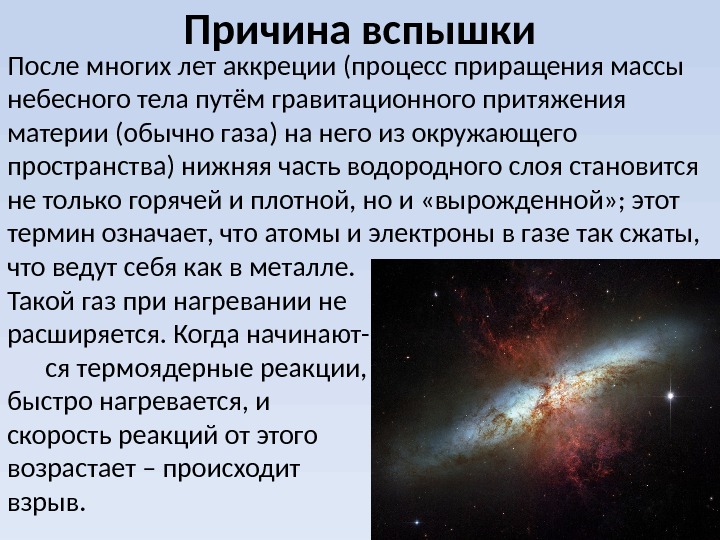 Причина вспышки

После многих лет аккреции (процесс приращения массы небесного тела путём гравитационного притяжения материи (обычно газа) на него из окружающего пространства) нижняя часть водородного слоя становится не только горячей и плотной, но и «вырожденной»; этот термин означает, что атомы и электроны в газе так сжаты, что ведут себя как в металле. Такой газ при нагревании не расширяется. Когда начинаются термоядерные реакции, быстро нагревается, и скорость реакций от этого возрастает – происходит взрыв.